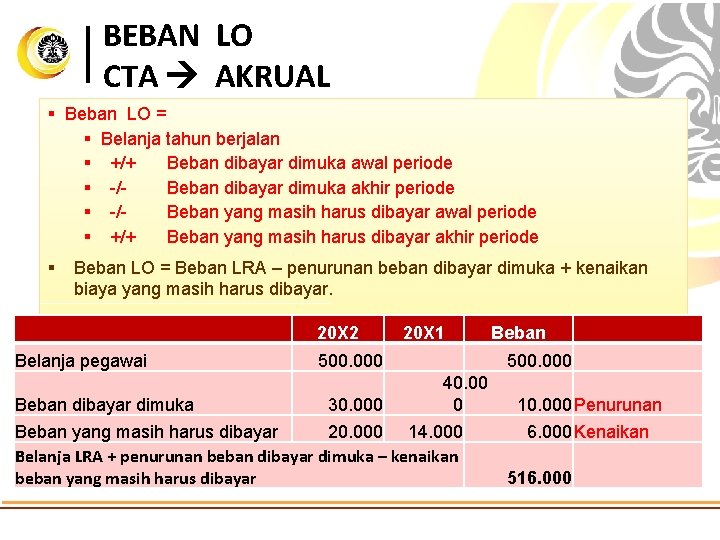 BEBAN LO
CTA → AKRUAL

▪ Beban LO =
▪ Belanja tahun berjalan
▪ +/+ Beban dibayar dimuka awal periode
▪ -/- Beban dibayar dimuka akhir periode
▪ -/- Beban yang masih harus dibayar awal periode
▪ +/+ Beban yang masih harus dibayar akhir periode

▪ Beban LO = Beban LRA – penurunan beban dibayar dimuka + kenaikan biaya yang masih harus dibayar.

| | 20X2 | 20X1 | Beban | |
|---|---|---|---|---|
| Belanja pegawai | 500.000 | | 500.000 | |
| Beban dibayar dimuka | 30.000 | 40.000 | 10.000 | Penurunan |
| Beban yang masih harus dibayar | 20.000 | 14.000 | 6.000 | Kenaikan |
| Belanja LRA + penurunan beban dibayar dimuka – kenaikan beban yang masih harus dibayar | | | 516.000 | |